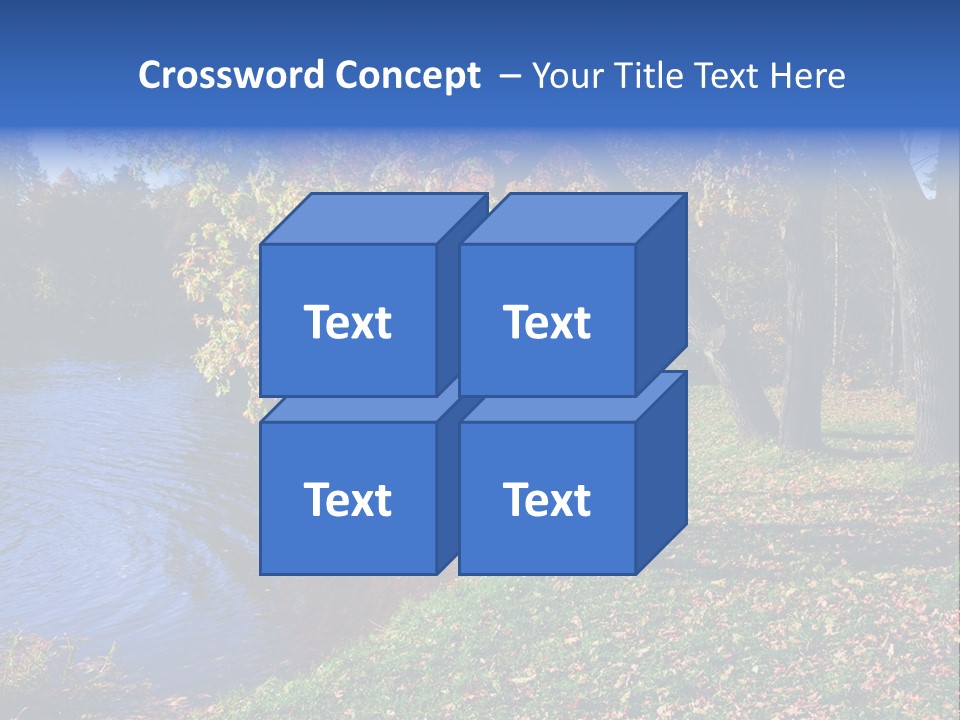 Crossword Concept – Your Title Text Here

Text

Text

Text

Text